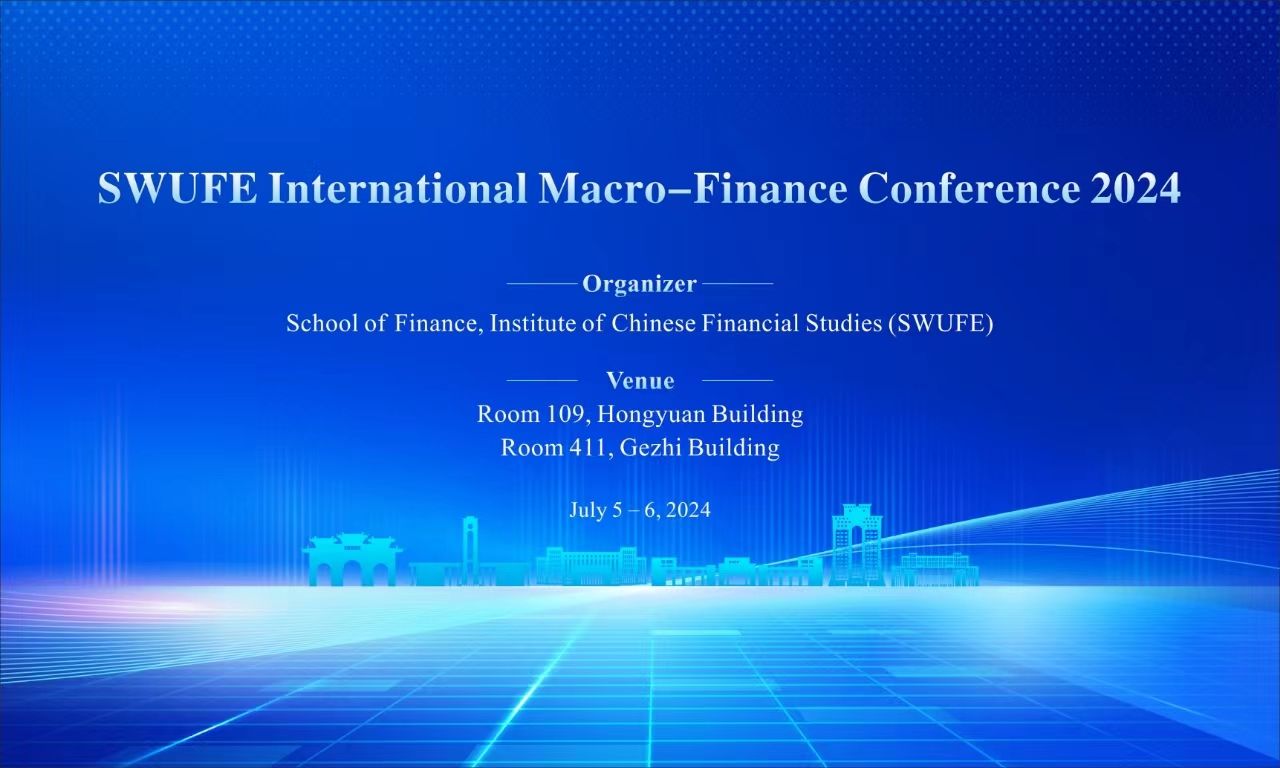 SWUFE International Macro–Finance Conference 2024

Organizer

School of Finance, Institute of Chinese Financial Studies (SWUFE)

Venue

Room 109, Hongyuan Building
Room 411, Gezhi Building

July 5 – 6, 2024